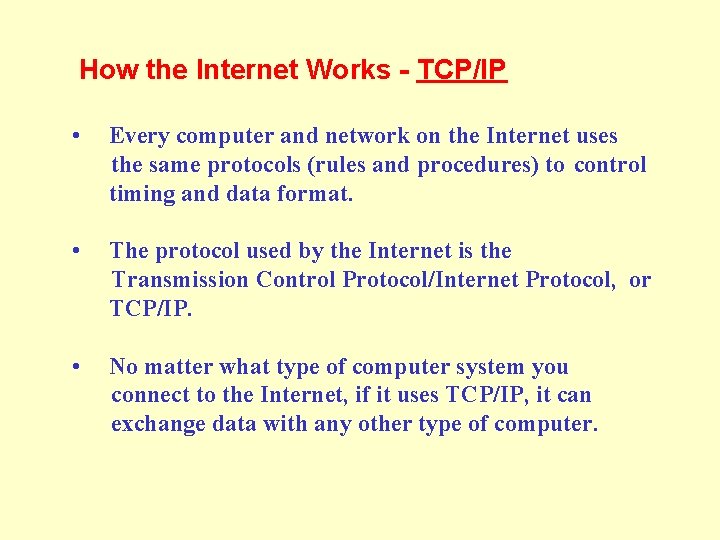 How the Internet Works - TCP/IP

• Every computer and network on the Internet uses the same protocols (rules and procedures) to control timing and data format.

• The protocol used by the Internet is the Transmission Control Protocol/Internet Protocol, or TCP/IP.

• No matter what type of computer system you connect to the Internet, if it uses TCP/IP, it can exchange data with any other type of computer.